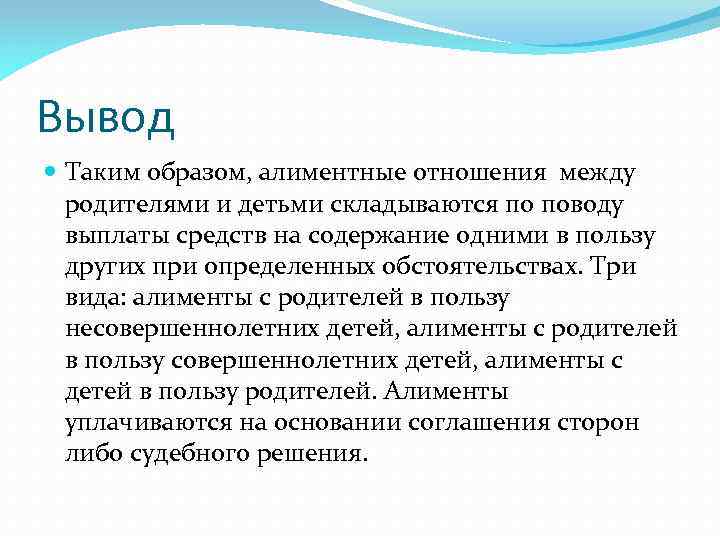 Вывод

Таким образом, алиментные отношения между родителями и детьми складываются по поводу выплаты средств на содержание одними в пользу других при определенных обстоятельствах. Три вида: алименты с родителей в пользу несовершеннолетних детей, алименты с родителей в пользу совершеннолетних детей, алименты с детей в пользу родителей. Алименты уплачиваются на основании соглашения сторон либо судебного решения.